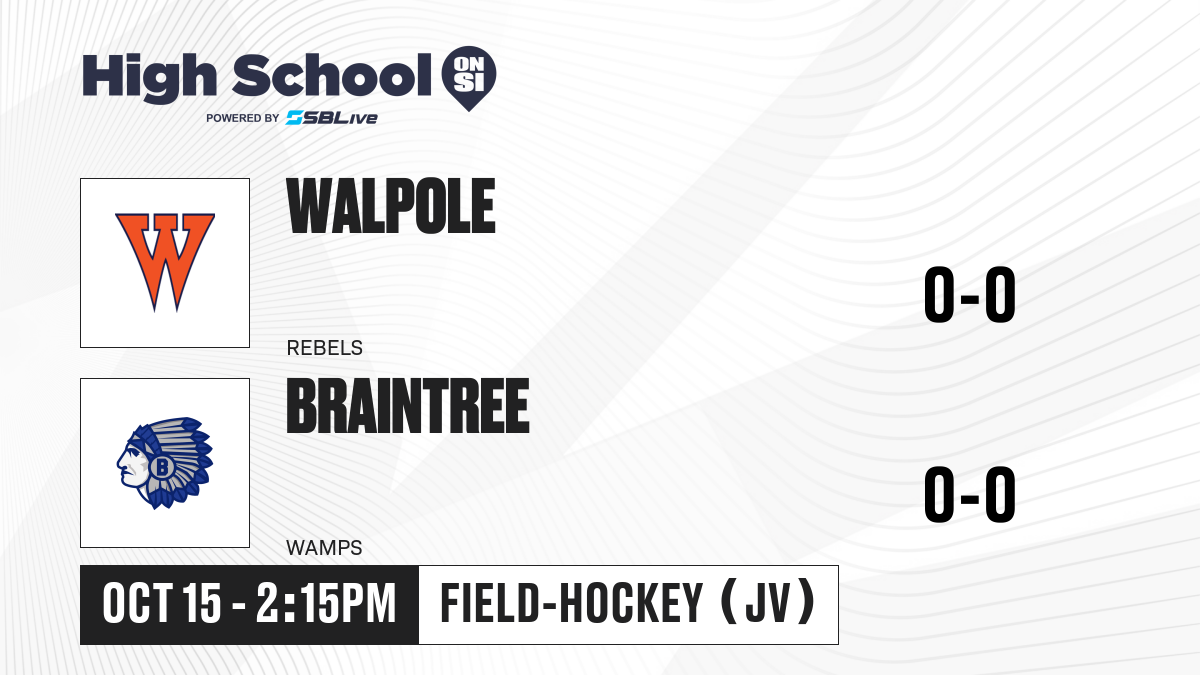 High School ON SI
POWERED BY SBLive

W

WALPOLE

REBELS

0-0

B

BRAINTREE

WAMPS

0-0

OCT 15 - 2:15PM

FIELD-HOCKEY (JV)